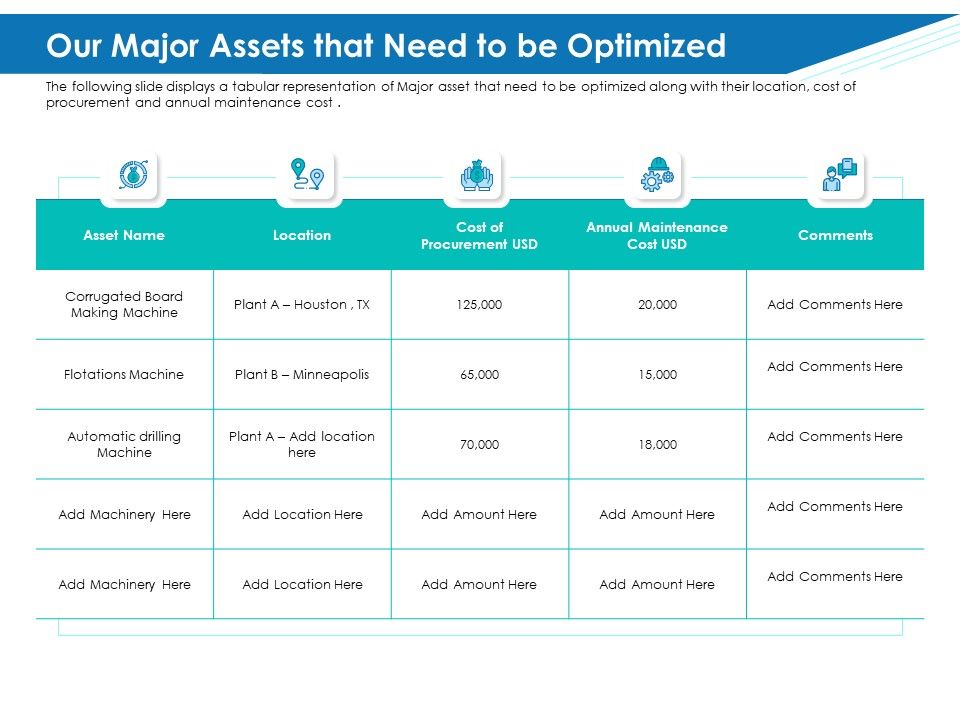 Our Major Assets that Need to be Optimized

The following slide displays a tabular representation of Major asset that need to be optimized along with their location, cost of procurement and annual maintenance cost .

| Asset Name | Location | Cost of Procurement USD | Annual Maintenance Cost USD | Comments |
|---|---|---|---|---|
| Corrugated Board Making Machine | Plant A – Houston , TX | 125,000 | 20,000 | Add Comments Here |
| Flotations Machine | Plant B – Minneapolis | 65,000 | 15,000 | Add Comments Here |
| Automatic drilling Machine | Plant A – Add location here | 70,000 | 18,000 | Add Comments Here |
| Add Machinery Here | Add Location Here | Add Amount Here | Add Amount Here | Add Comments Here |
| Add Machinery Here | Add Location Here | Add Amount Here | Add Amount Here | Add Comments Here |